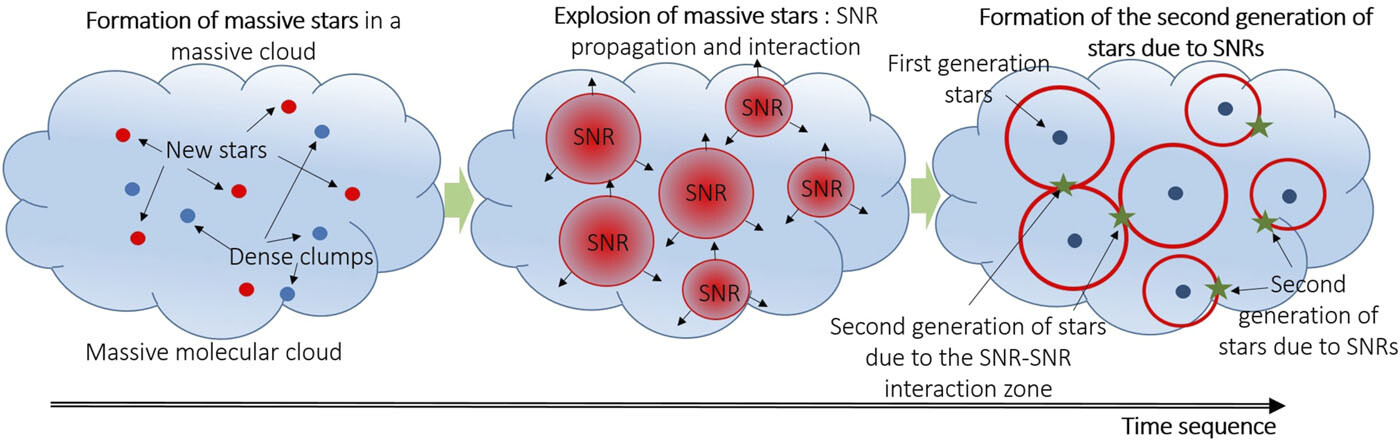 Formation of massive stars in a massive cloud

New stars

Dense clumps

Massive molecular cloud

Explosion of massive stars : SNR propagation and interaction

SNR

SNR

SNR

SNR

SNR

SNR

Formation of the second generation of stars due to SNRs

First generation stars

Second generation of stars due to the SNR-SNR interaction zone

Second generation of stars due to SNRs

Time sequence